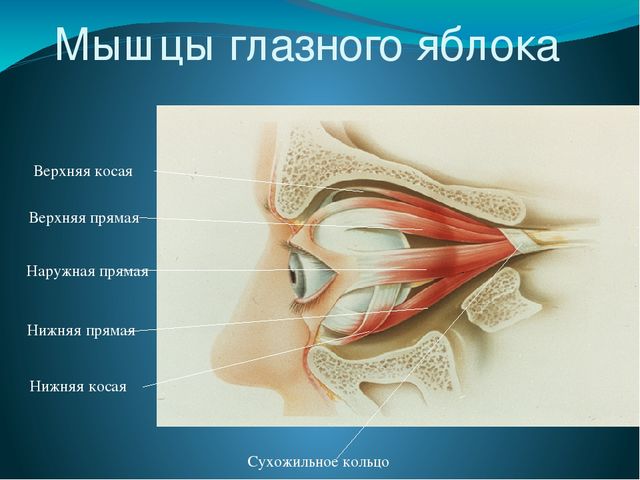 Мышцы глазного яблока

Верхняя косая

Верхняя прямая

Наружная прямая

Нижняя прямая

Нижняя косая

Сухожильное кольцо